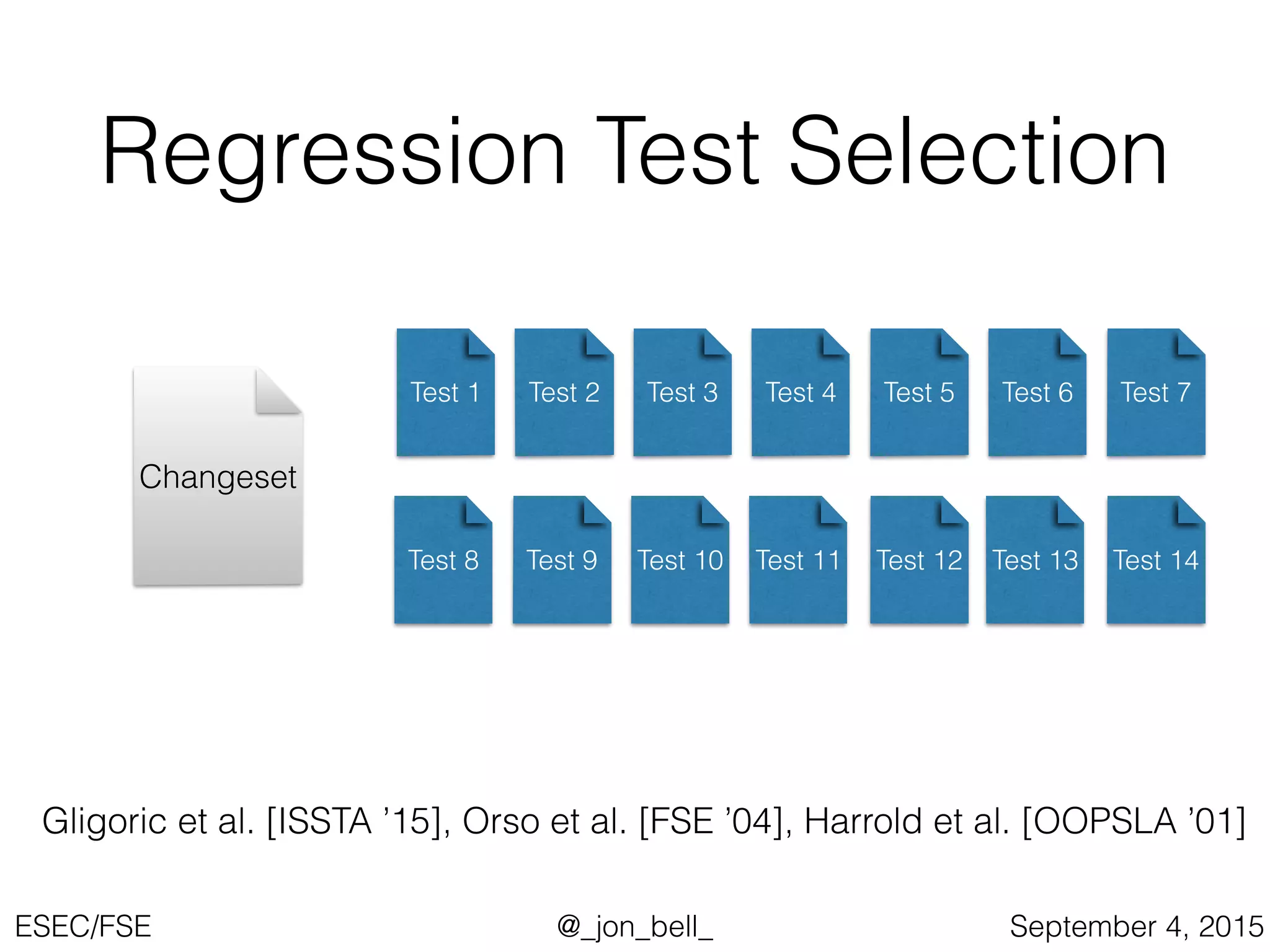 Regression Test Selection

Changeset

Test 1 Test 2 Test 3 Test 4 Test 5 Test 6 Test 7

Test 8 Test 9 Test 10 Test 11 Test 12 Test 13 Test 14

Gligoric et al. [ISSTA ’15], Orso et al. [FSE ’04], Harrold et al. [OOPSLA ’01]

ESEC/FSE @_jon_bell_ September 4, 2015